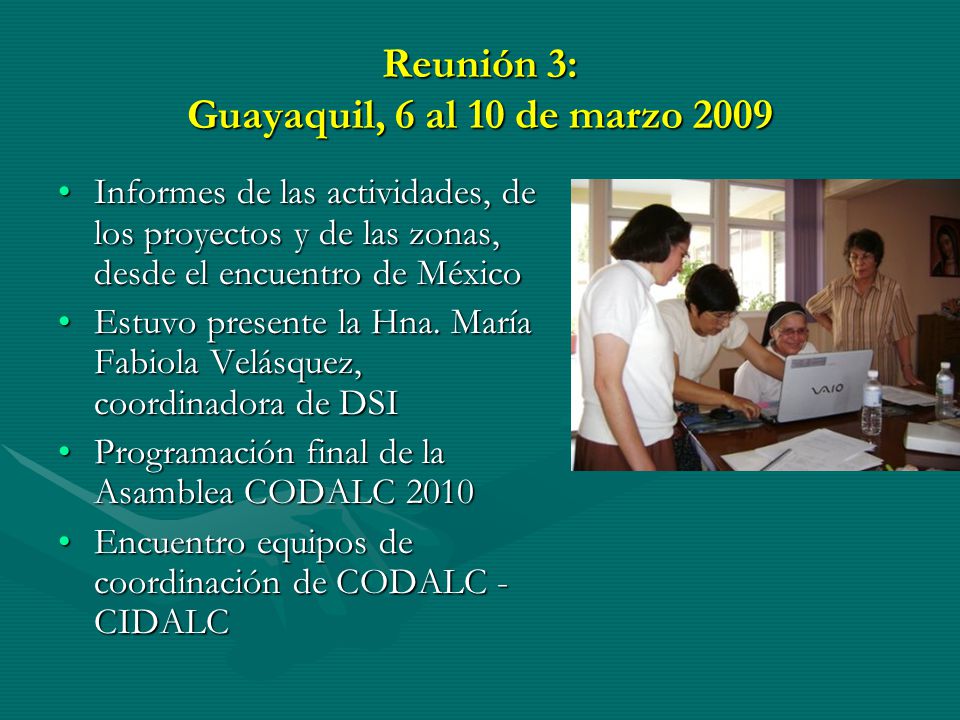 Reunión 3:
Guayaquil, 6 al 10 de marzo 2009

• Informes de las actividades, de los proyectos y de las zonas, desde el encuentro de México
• Estuvo presente la Hna. María Fabiola Velásquez, coordinadora de DSI
• Programación final de la Asamblea CODALC 2010
• Encuentro equipos de coordinación de CODALC - CIDALC

VAIO